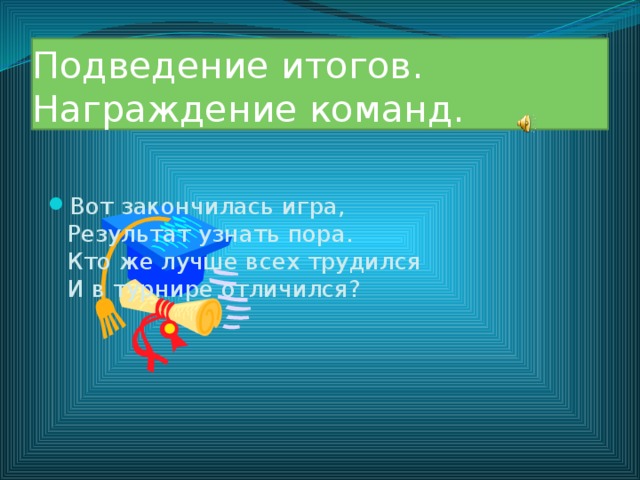 Подведение итогов. Награждение команд.

Вот закончилась игра,
Результат узнать пора.
Кто же лучше всех трудился
И в турнире отличился?